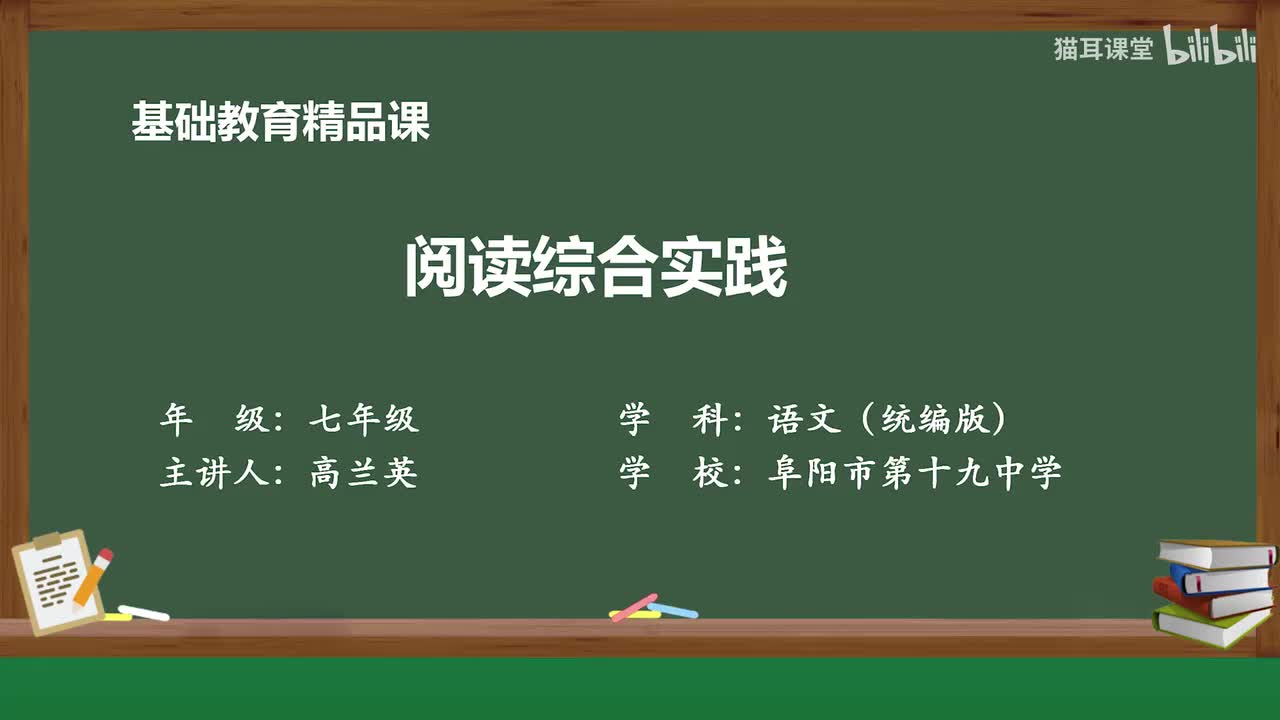 猫耳课堂 bilibili

基础教育精品课

阅读综合实践

年　级：七年级

主讲人：高兰英

学　科：语文（统编版）

学　校：阜阳市第十九中学